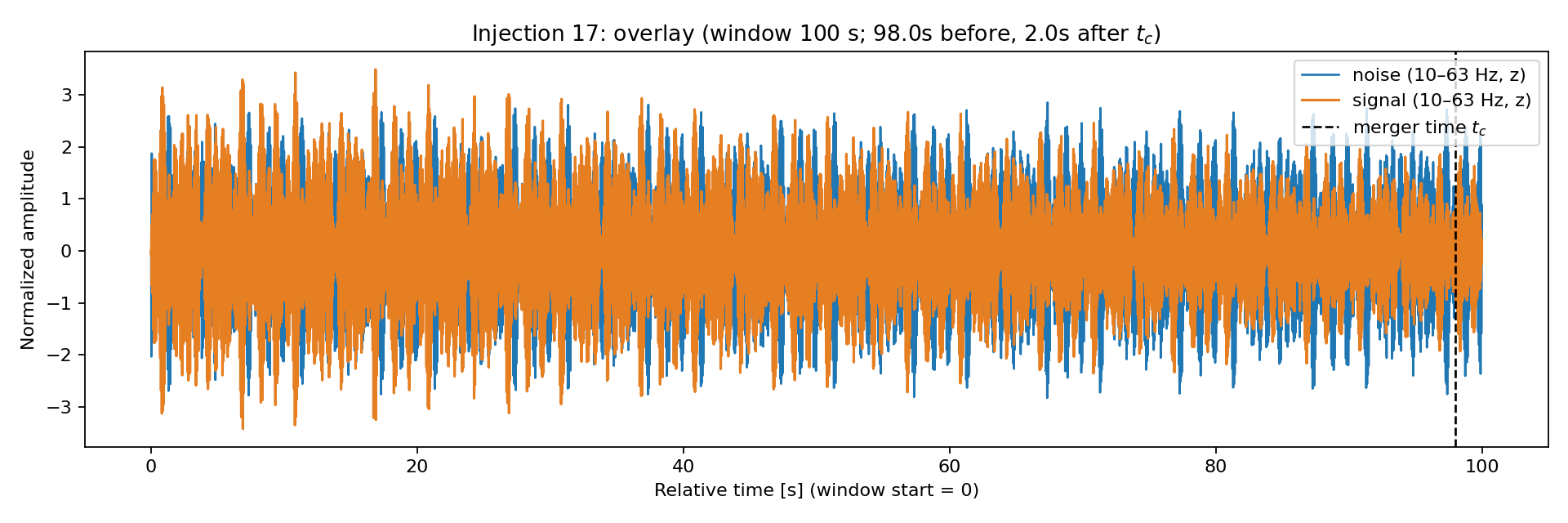 Injection 17: overlay (window 100 s; 98.0s before, 2.0s after $t_c$)

noise (10–63 Hz, z)
signal (10–63 Hz, z)
merger time $t_c$

Normalized amplitude

3
2
1
0
−1
−2
−3

0
20
40
60
80
100

Relative time [s] (window start = 0)